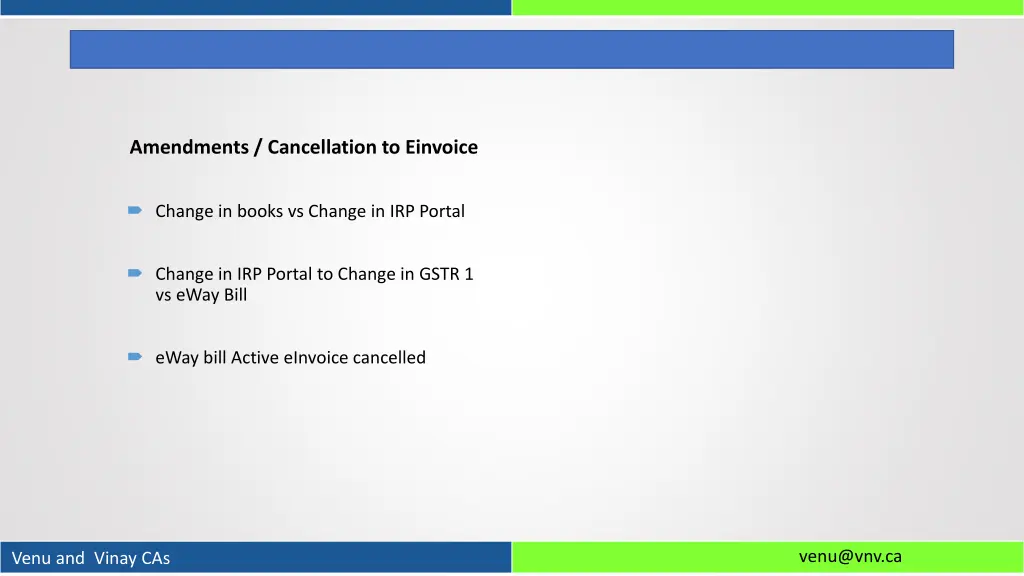 Amendments / Cancellation to Einvoice

Change in books vs Change in IRP Portal

Change in IRP Portal to Change in GSTR 1 vs eWay Bill

eWay bill Active eInvoice cancelled

Venu and Vinay CAs

venu@vnv.ca